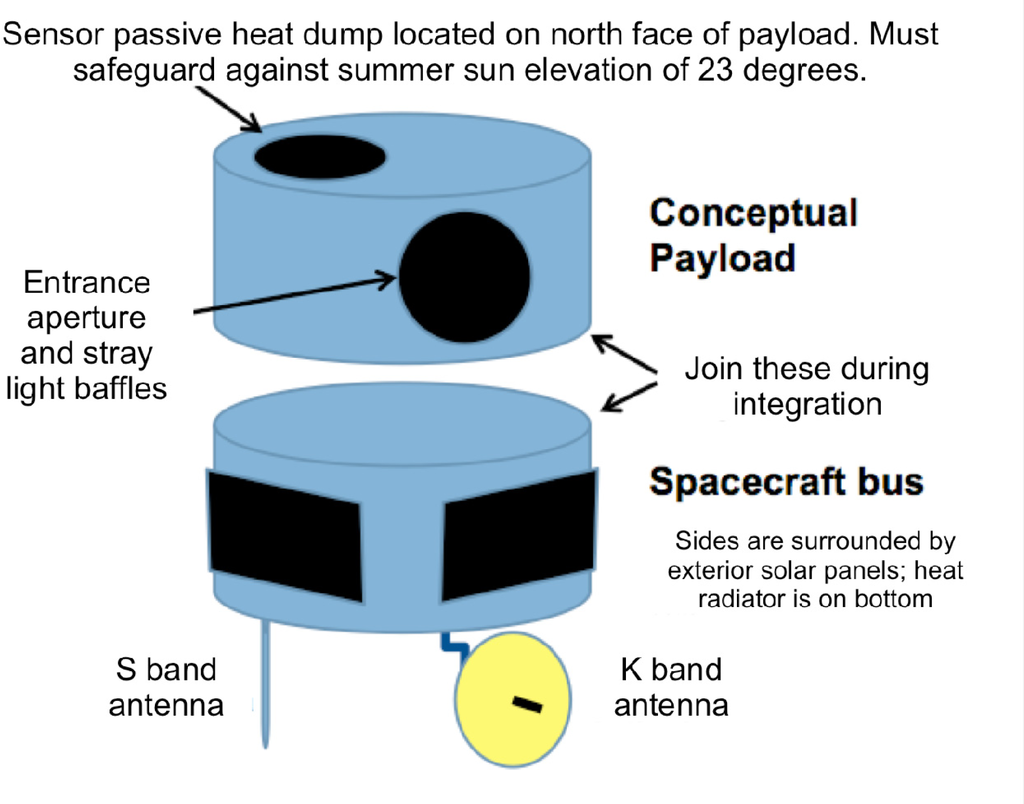 Sensor passive heat dump located on north face of payload. Must safeguard against summer sun elevation of 23 degrees.

Conceptual Payload

Entrance aperture and stray light baffles

Join these during integration

Spacecraft bus

Sides are surrounded by exterior solar panels; heat radiator is on bottom

S band antenna

K band antenna